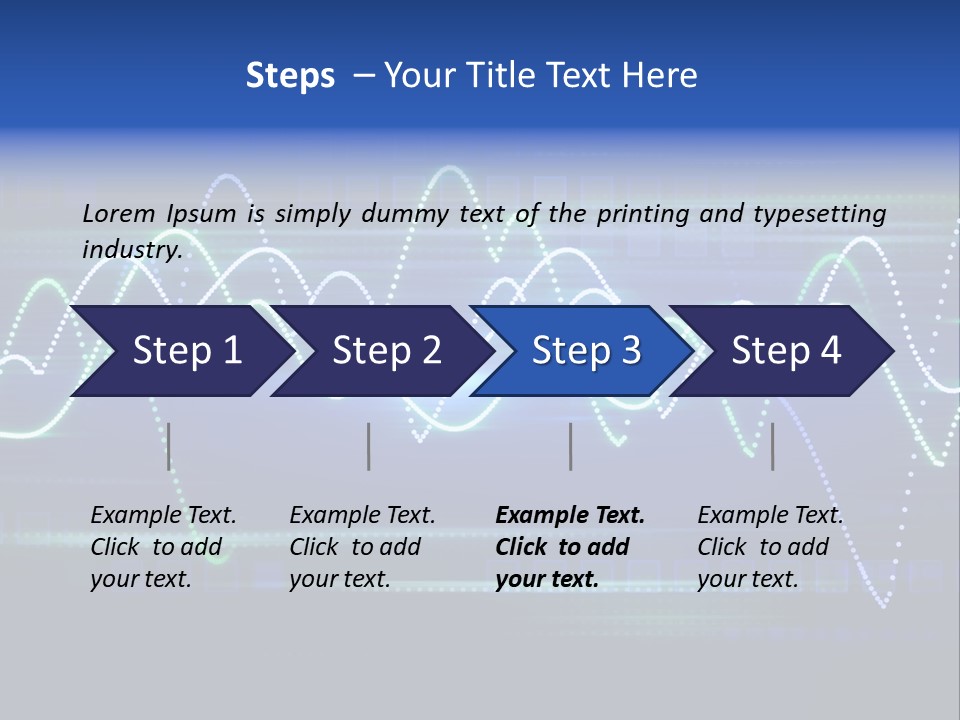 Steps – Your Title Text Here

Lorem Ipsum is simply dummy text of the printing and typesetting industry.

Step 1

Step 2

Step 3

Step 4

Example Text. Click to add your text.

Example Text. Click to add your text.

Example Text. Click to add your text.

Example Text. Click to add your text.